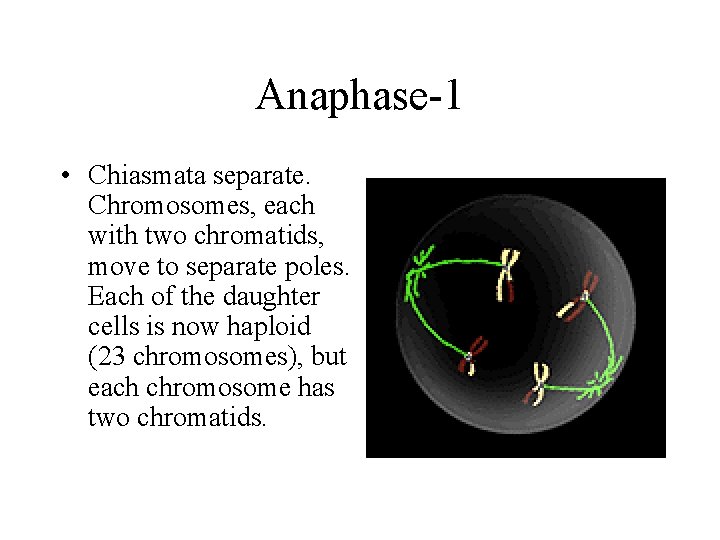 Anaphase-1

• Chiasmata separate. Chromosomes, each with two chromatids, move to separate poles. Each of the daughter cells is now haploid (23 chromosomes), but each chromosome has two chromatids.